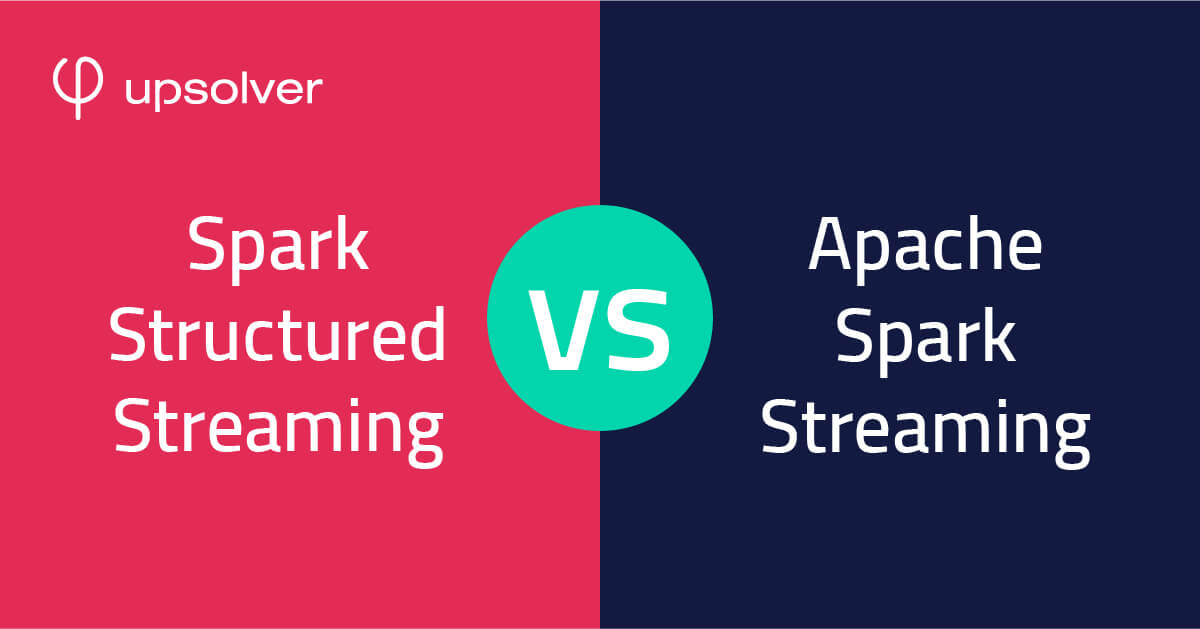 upsolver

Spark Structured Streaming

VS

Apache Spark Streaming